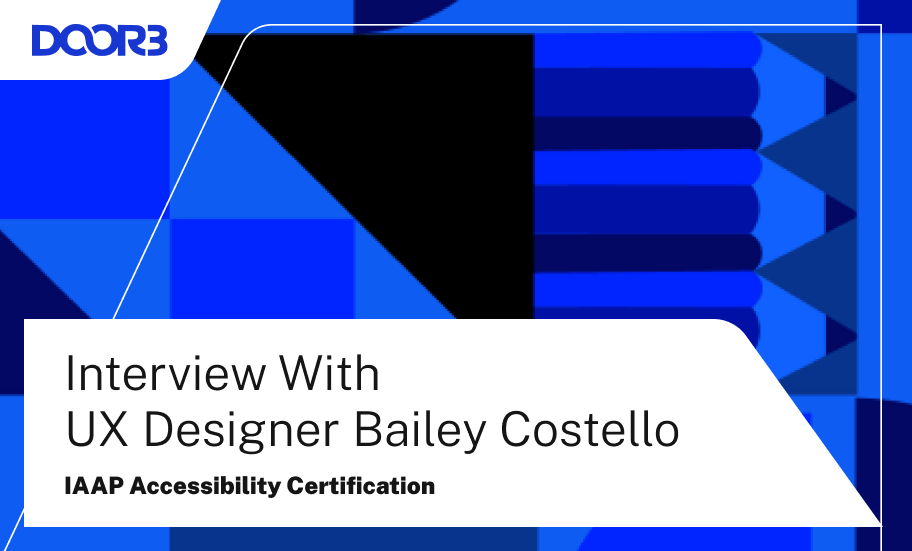 DOOR3

Interview With
UX Designer Bailey Costello

IAAP Accessibility Certification